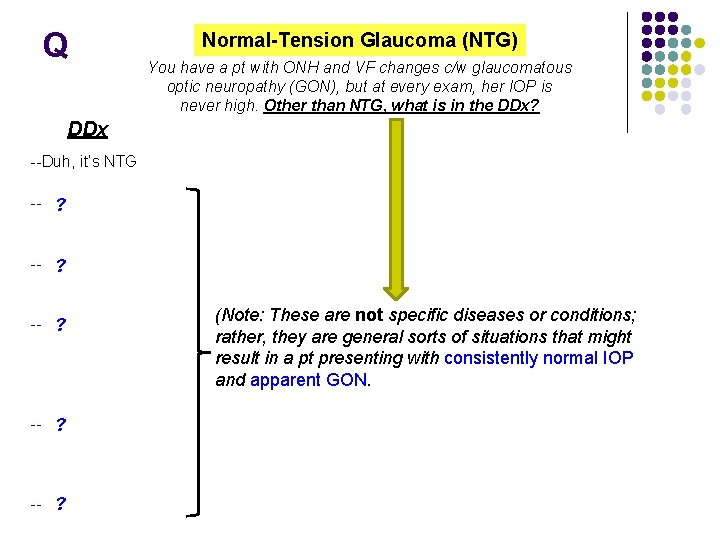 Q

Normal-Tension Glaucoma (NTG)

You have a pt with ONH and VF changes c/w glaucomatous optic neuropathy (GON), but at every exam, her IOP is never high. Other than NTG, what is in the DDx?

DDx

--Duh, it's NTG

-- ?

-- ?

-- ?

-- ?

-- ?

(Note: These are not specific diseases or conditions; rather, they are general sorts of situations that might result in a pt presenting with consistently normal IOP and apparent GON.